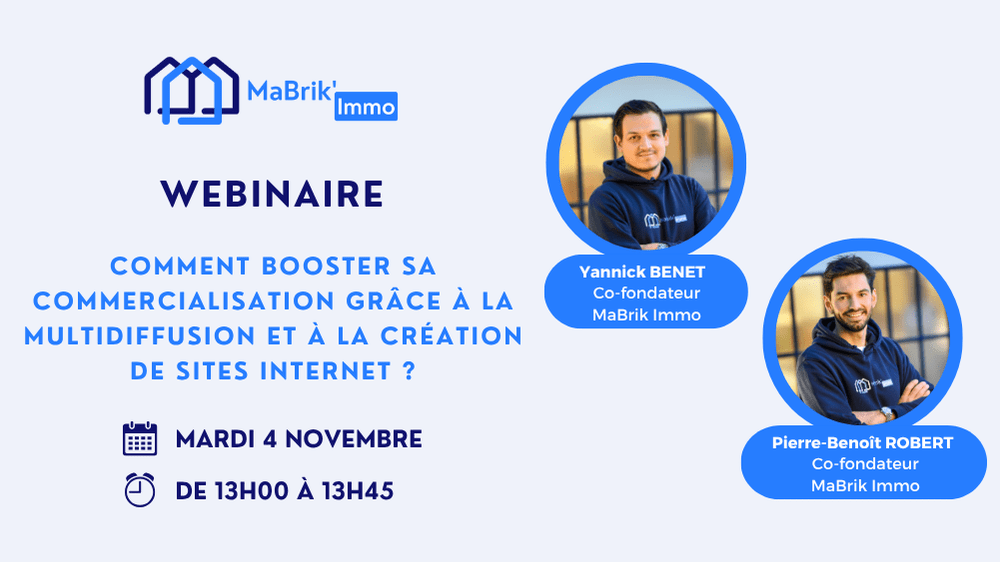 MaBrik' Immo

WEBINAIRE

COMMENT BOOSTER SA COMMERCIALISATION GRÂCE À LA MULTIDIFFUSION ET À LA CRÉATION DE SITES INTERNET ?

MARDI 4 NOVEMBRE

DE 13H00 À 13H45

Yannick BENET
Co-fondateur
MaBrik Immo

Pierre-Benoît ROBERT
Co-fondateur
MaBrik Immo